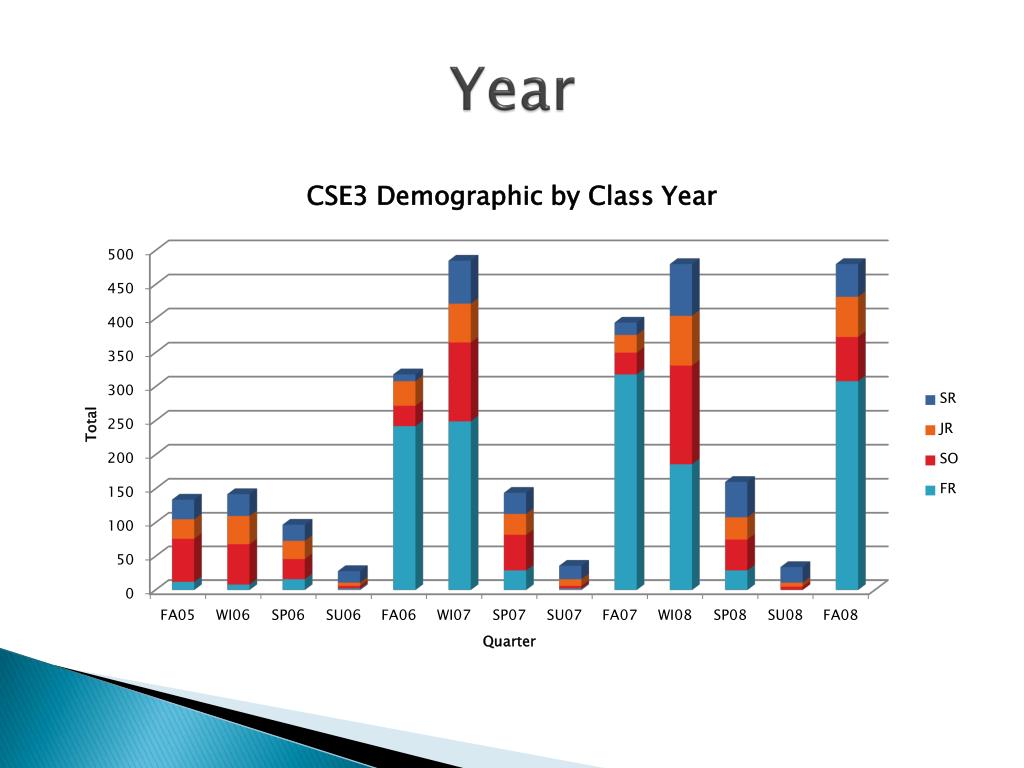 Year

CSE3 Demographic by Class Year

500
450
400
350
300
250
200
150
100
50
0

Total

FA05 WI06 SP06 SU06 FA06 WI07 SP07 SU07 FA07 WI08 SP08 SU08 FA08

Quarter

SR
JR
SO
FR